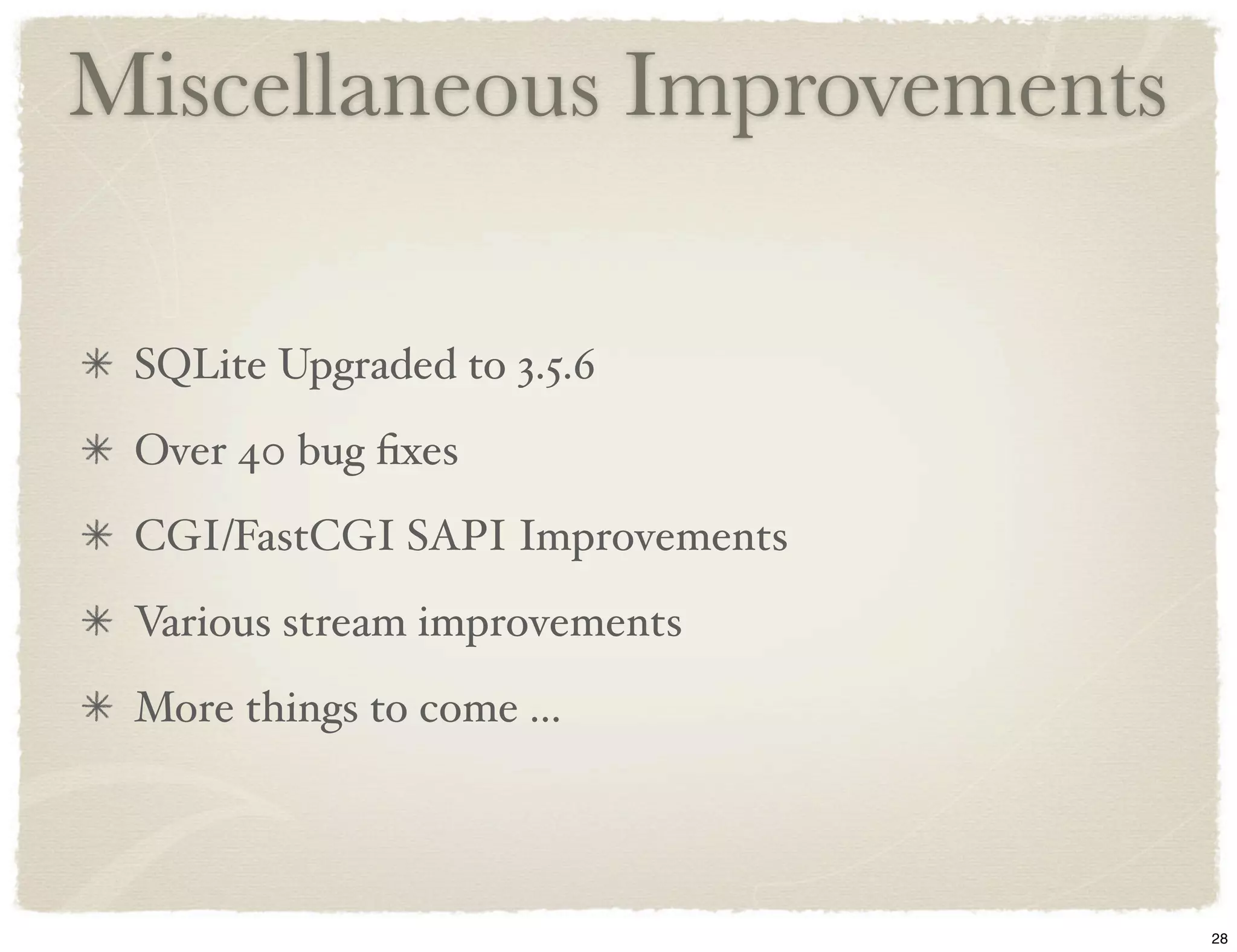 Miscellaneous Improvements

✳ SQLite Upgraded to 3.5.6

✳ Over 40 bug fixes

✳ CGI/FastCGI SAPI Improvements

✳ Various stream improvements

✳ More things to come ...

28